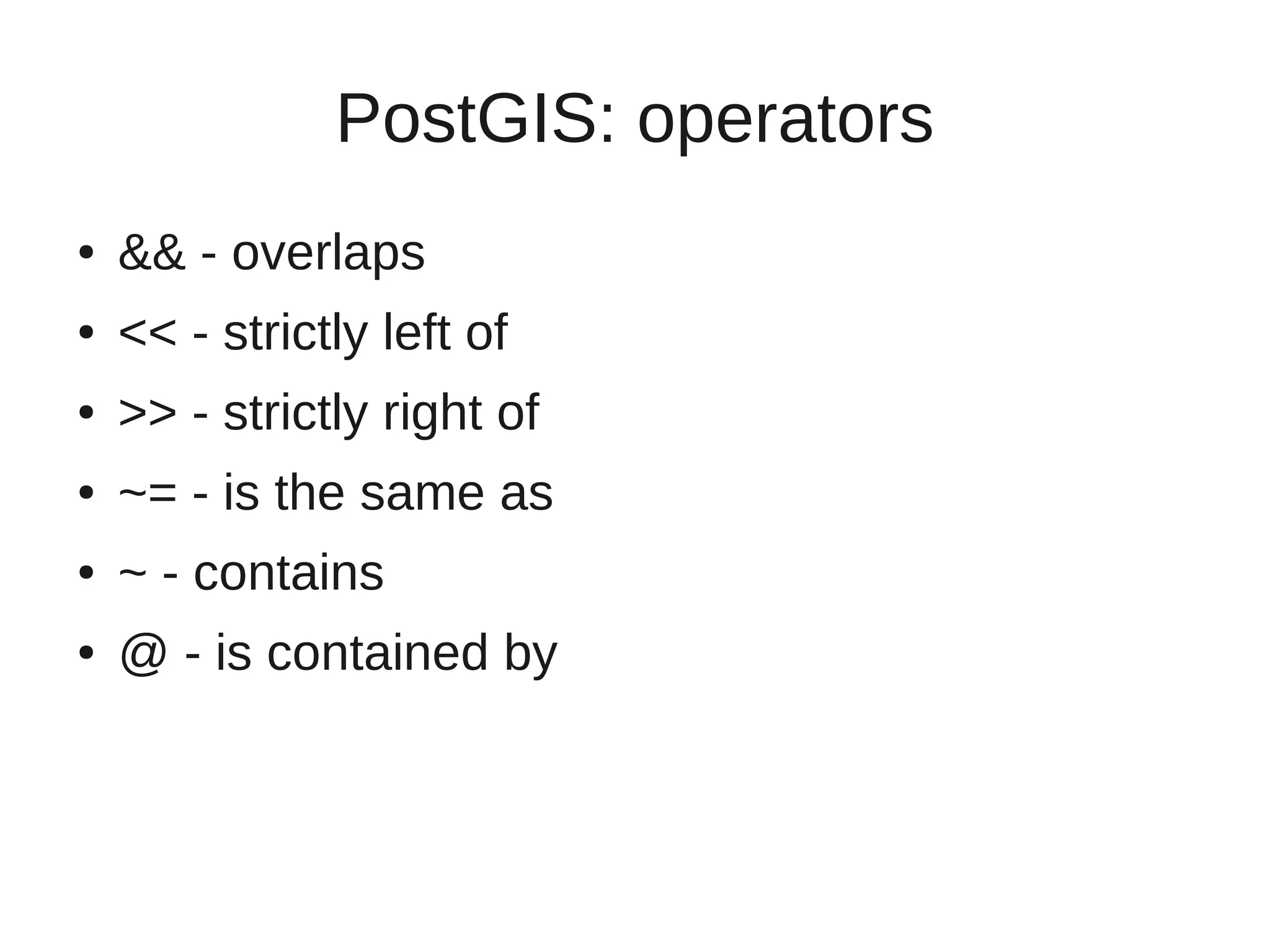 PostGIS: operators

- && - overlaps
- << - strictly left of
- >> - strictly right of
- ~= - is the same as
- ~ - contains
- @ - is contained by